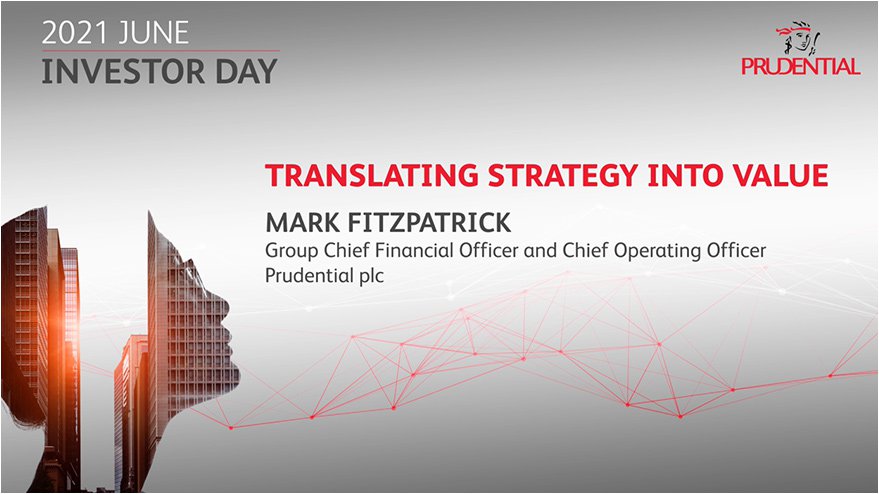 2021 JUNE
INVESTOR DAY

PRUDENTIAL

TRANSLATING STRATEGY INTO VALUE

MARK FITZPATRICK

Group Chief Financial Officer and Chief Operating Officer
Prudential plc